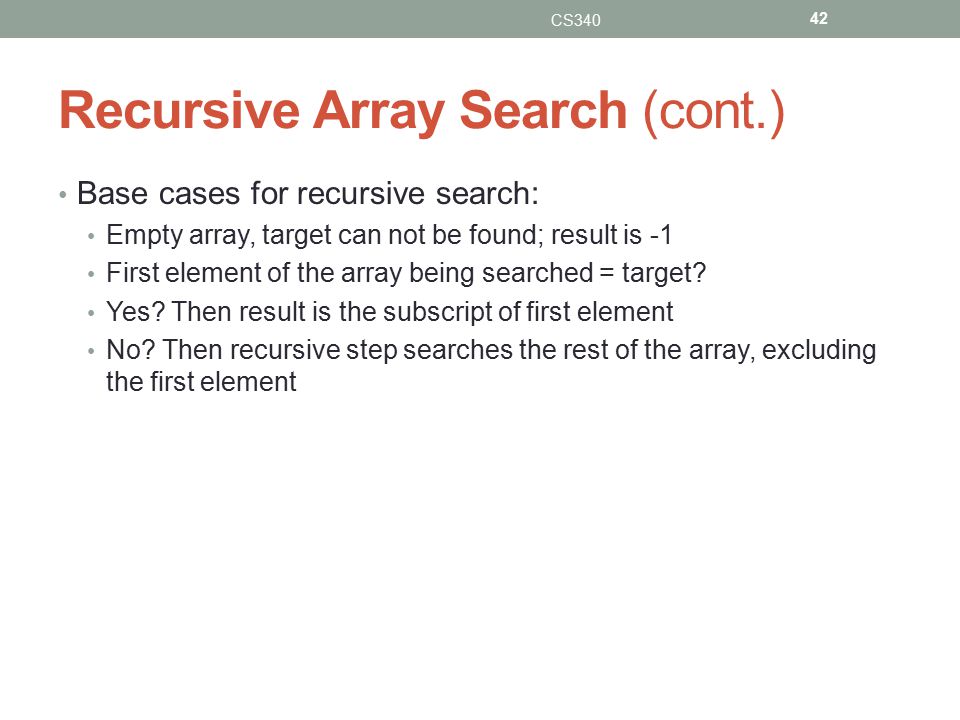 CS340

42

Recursive Array Search (cont.)

• Base cases for recursive search:
  • Empty array, target can not be found; result is -1
  • First element of the array being searched = target?
  • Yes? Then result is the subscript of first element
  • No? Then recursive step searches the rest of the array, excluding the first element